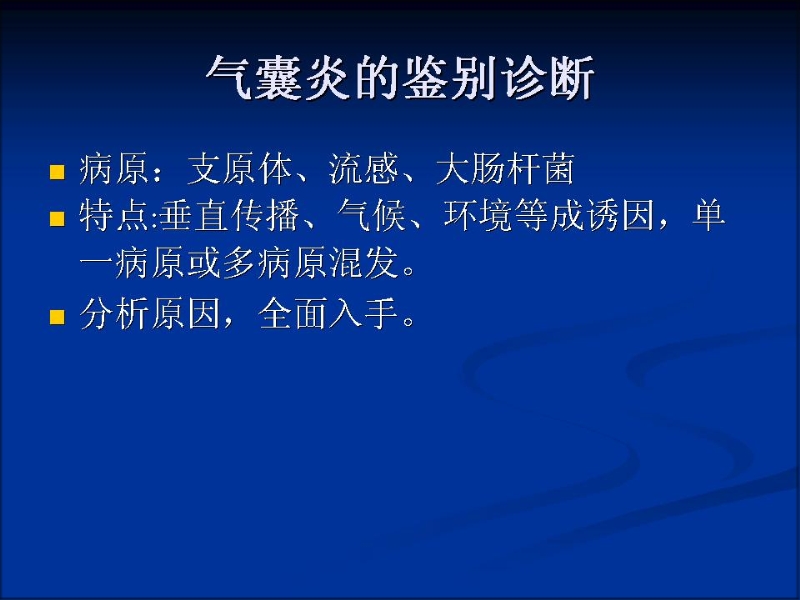 气囊炎的鉴别诊断

- 病原：支原体、流感、大肠杆菌
- 特点:垂直传播、气候、环境等成诱因，单一病原或多病原混发。
- 分析原因，全面入手。